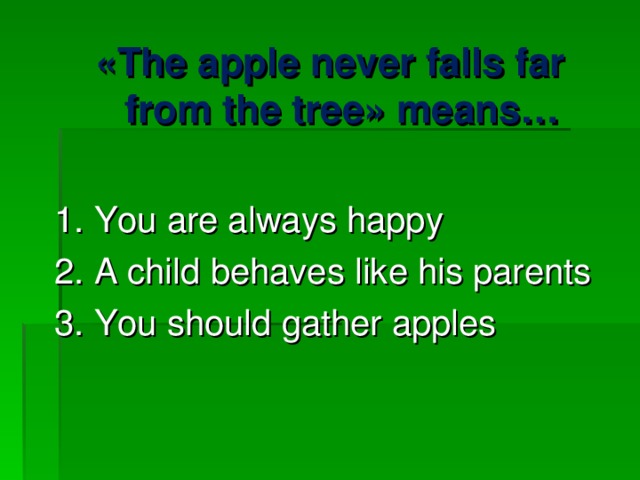 «The apple never falls far from the tree» means…

1. You are always happy
2. A child behaves like his parents
3. You should gather apples